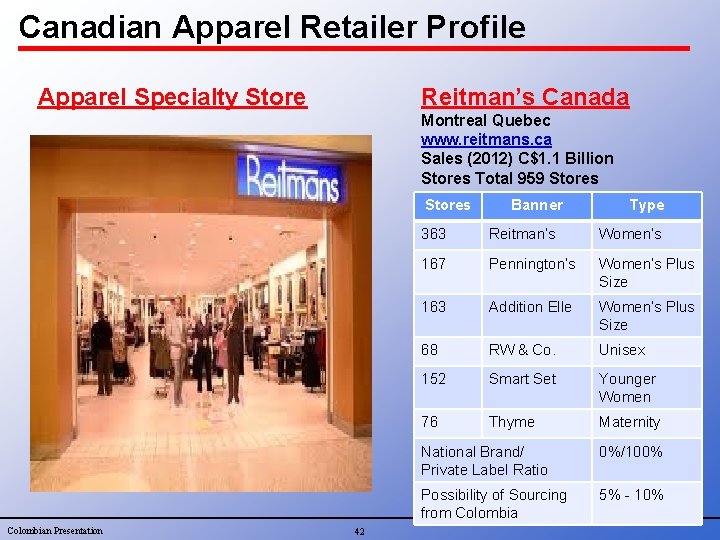 Canadian Apparel Retailer Profile

Apparel Specialty Store

Reitmans

Reitman's Canada

Montreal Quebec
www.reitmans.ca
Sales (2012) C$1.1 Billion
Stores Total 959 Stores

| Stores | Banner | Type |
|---|---|---|
| 363 | Reitman's | Women's |
| 167 | Pennington's | Women's Plus Size |
| 163 | Addition Elle | Women's Plus Size |
| 68 | RW & Co. | Unisex |
| 152 | Smart Set | Younger Women |
| 76 | Thyme | Maternity |
| National Brand/ Private Label Ratio | | 0%/100% |
| Possibility of Sourcing from Colombia | | 5% - 10% |

Colombian Presentation

42